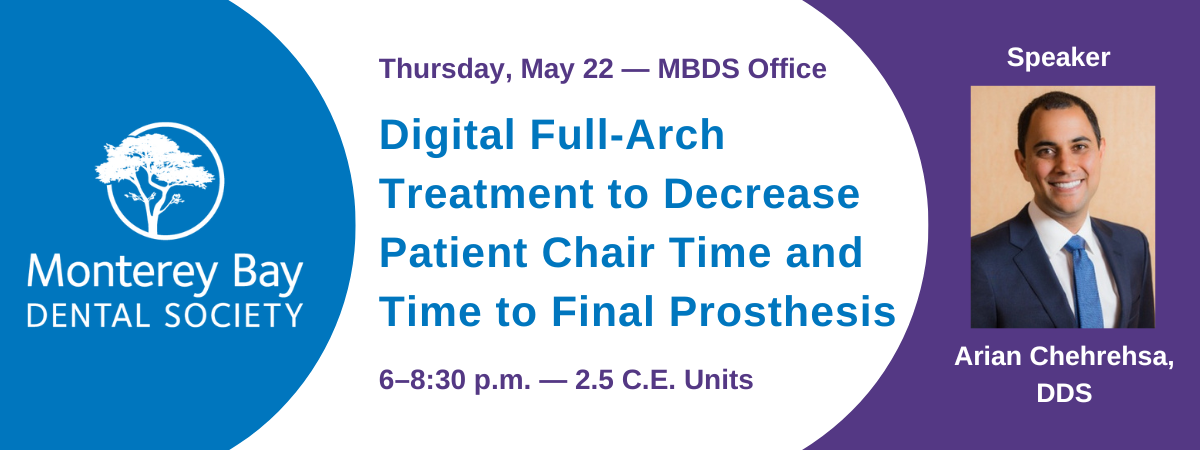 Monterey Bay
DENTAL SOCIETY

Thursday, May 22 — MBDS Office

Digital Full-Arch Treatment to Decrease Patient Chair Time and Time to Final Prosthesis

6–8:30 p.m. — 2.5 C.E. Units

Speaker

Arian Chehrehsa, DDS